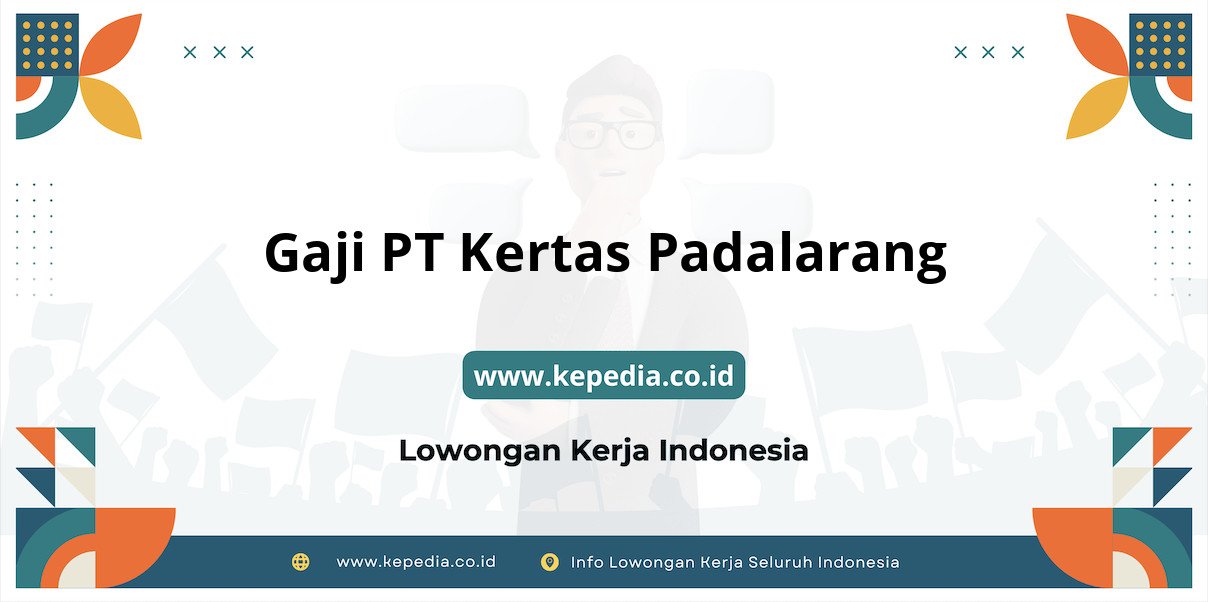 Gaji PT Kertas Padalarang

www.kepedia.co.id

Lowongan Kerja Indonesia

www.kepedia.co.id

Info Lowongan Kerja Seluruh Indonesia